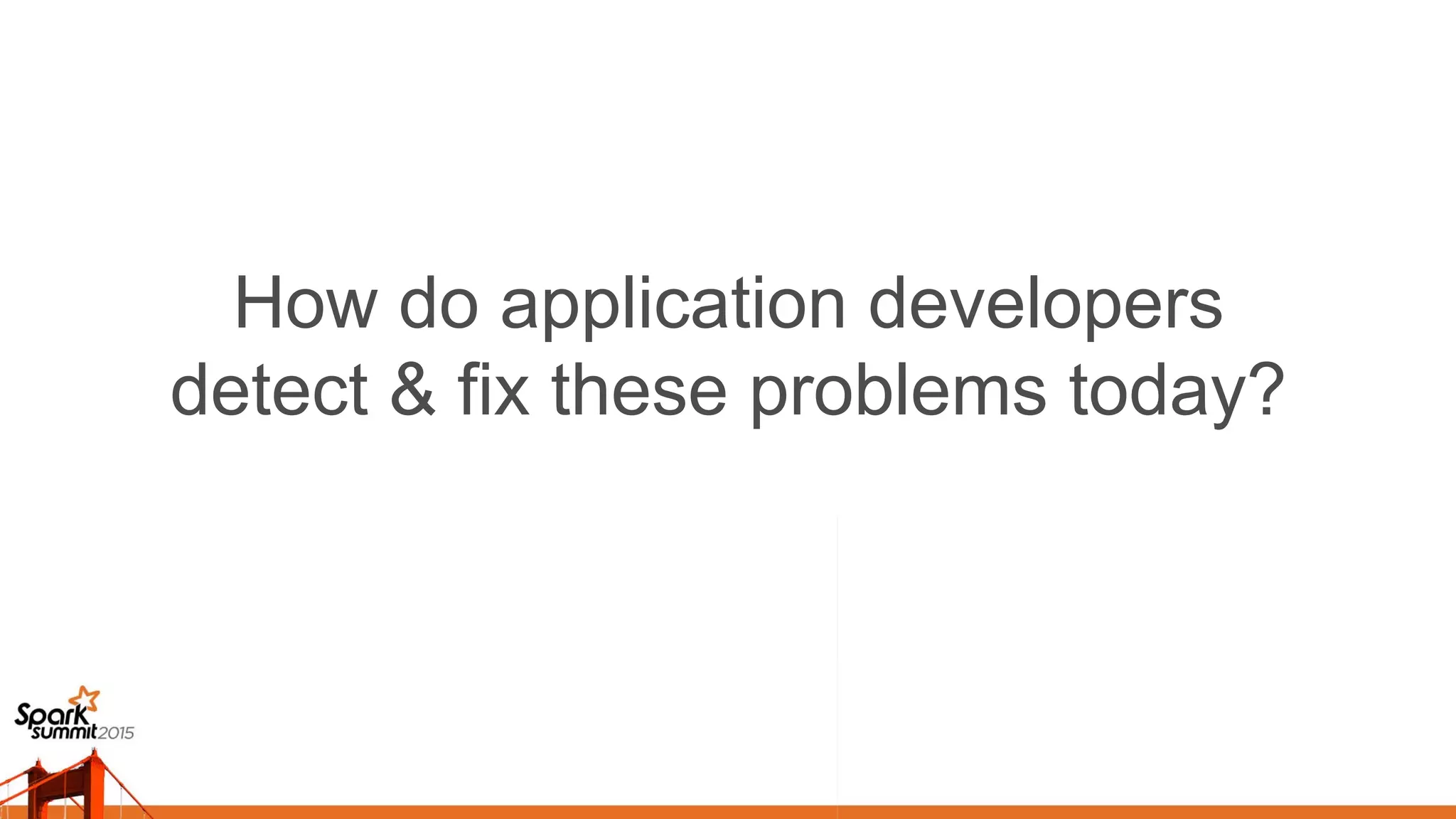 How do application developers detect & fix these problems today?

Spark summit 2015